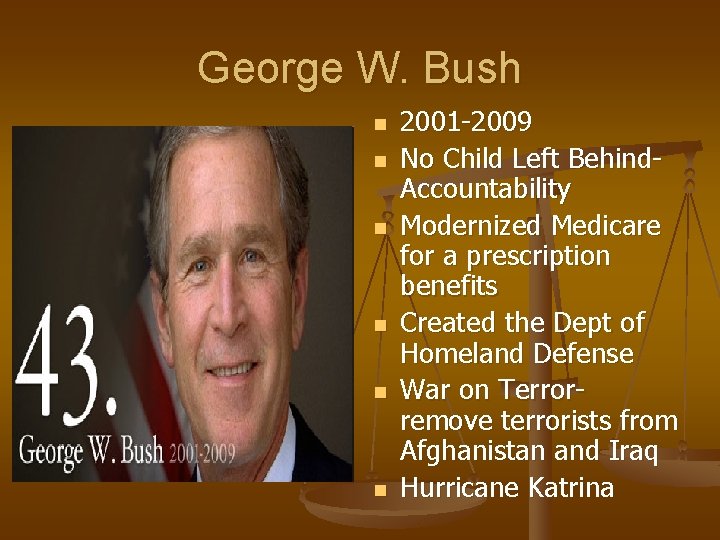 George W. Bush

43.
George W. Bush 2001-2009

- 2001-2009
- No Child Left Behind-Accountability
- Modernized Medicare for a prescription benefits
- Created the Dept of Homeland Defense
- War on Terror-remove terrorists from Afghanistan and Iraq
- Hurricane Katrina